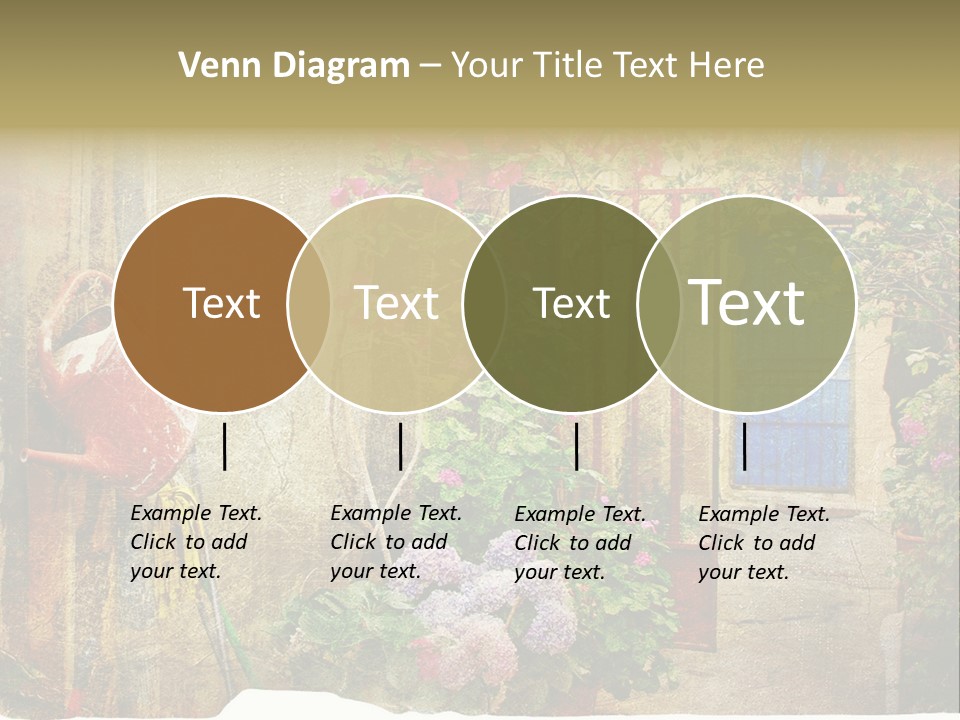 Venn Diagram – Your Title Text Here

Text

Text

Text

Text

Example Text. Click to add your text.

Example Text. Click to add your text.

Example Text. Click to add your text.

Example Text. Click to add your text.